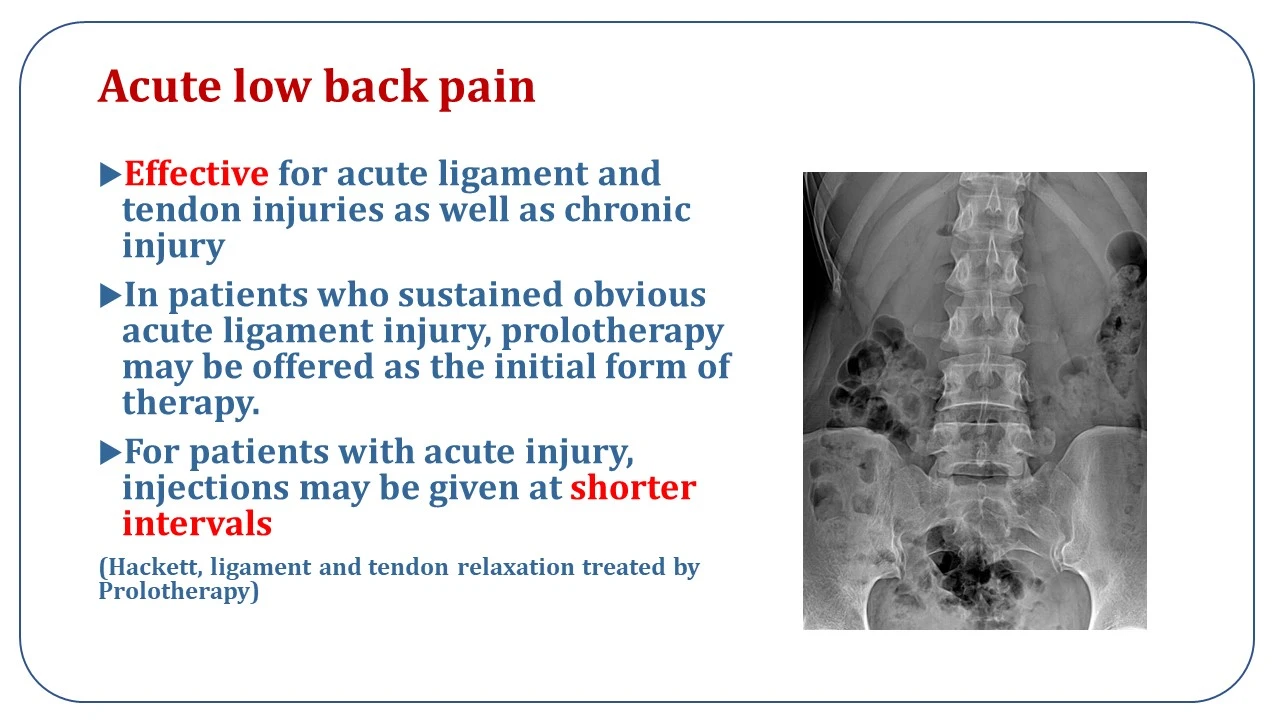 Acute low back pain

▶Effective for acute ligament and tendon injuries as well as chronic injury

▶In patients who sustained obvious acute ligament injury, prolotherapy may be offered as the initial form of therapy.

▶For patients with acute injury, injections may be given at shorter intervals

(Hackett, ligament and tendon relaxation treated by Prolotherapy)